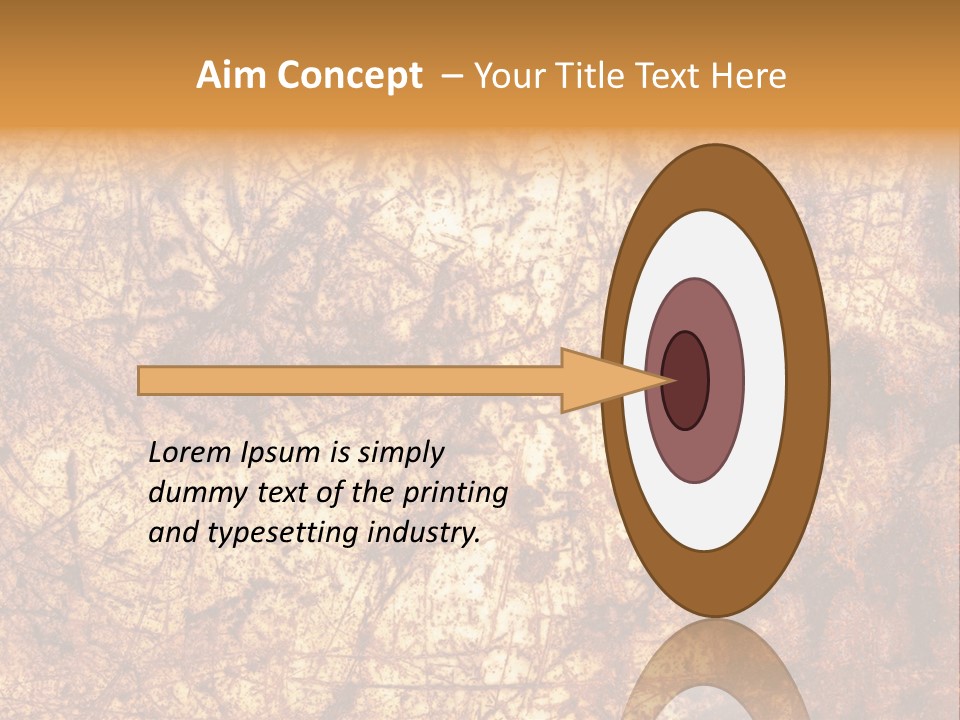 Aim Concept – Your Title Text Here

Lorem Ipsum is simply dummy text of the printing and typesetting industry.